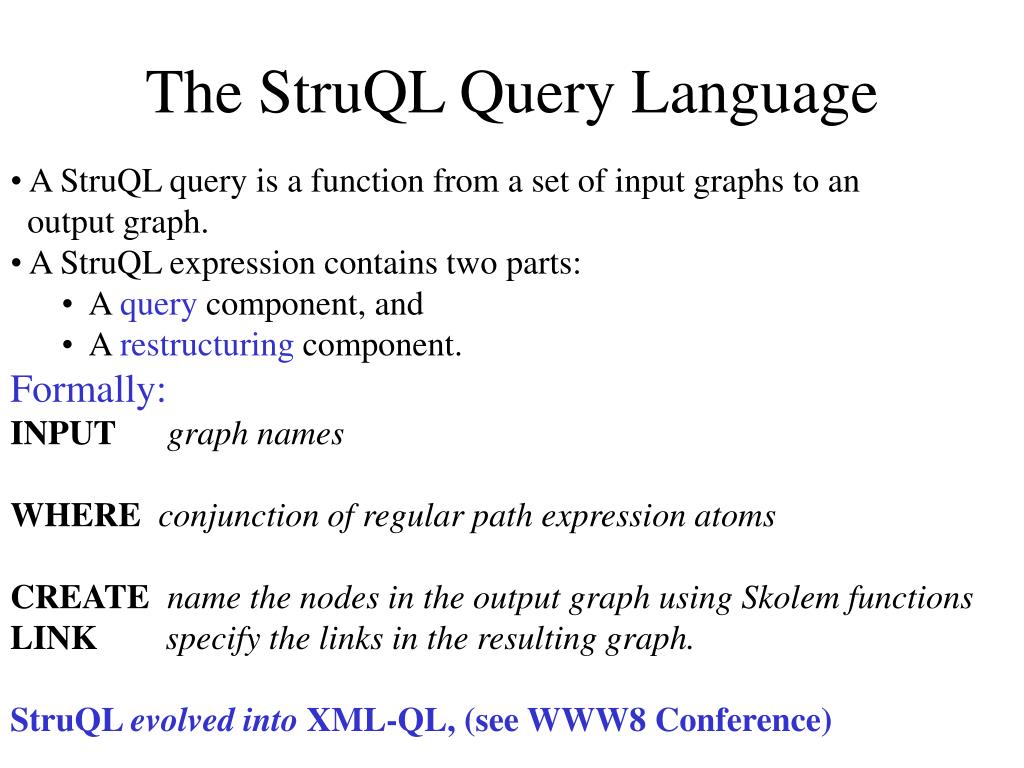 The StruQL Query Language

• A StruQL query is a function from a set of input graphs to an output graph.
• A StruQL expression contains two parts:
• A query component, and
• A restructuring component.

Formally:
INPUT graph names

WHERE conjunction of regular path expression atoms

CREATE name the nodes in the output graph using Skolem functions
LINK specify the links in the resulting graph.

StruQL evolved into XML-QL, (see WWW8 Conference)